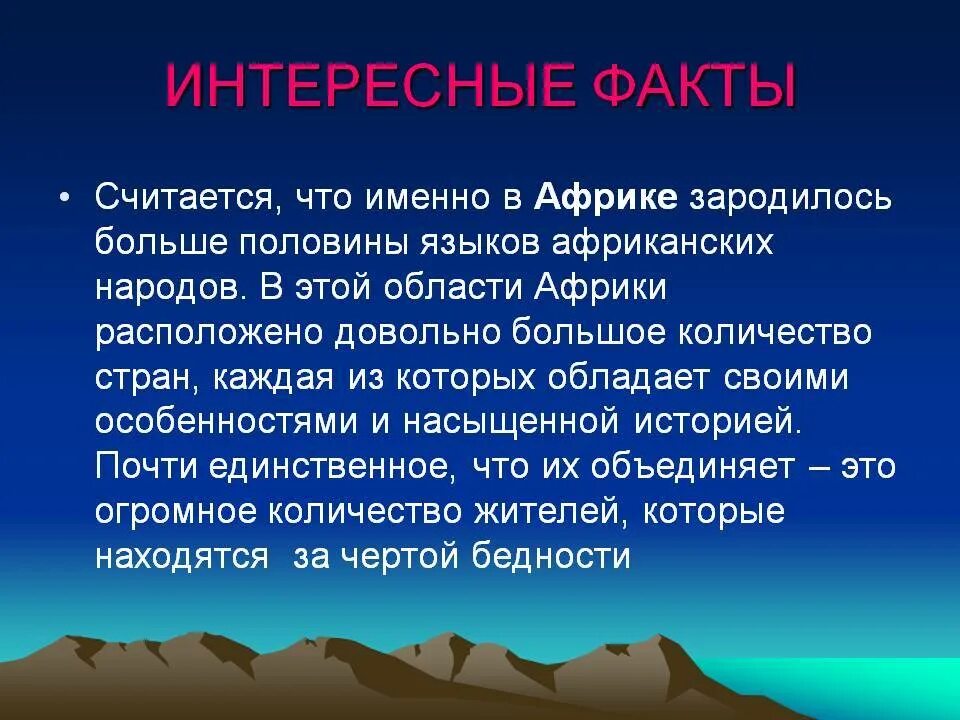 ИНТЕРЕСНЫЕ ФАКТЫ

• Считается, что именно в Африке зародилось больше половины языков африканских народов. В этой области Африки расположено довольно большое количество стран, каждая из которых обладает своими особенностями и насыщенной историей. Почти единственное, что их объединяет – это огромное количество жителей, которые находятся за чертой бедности